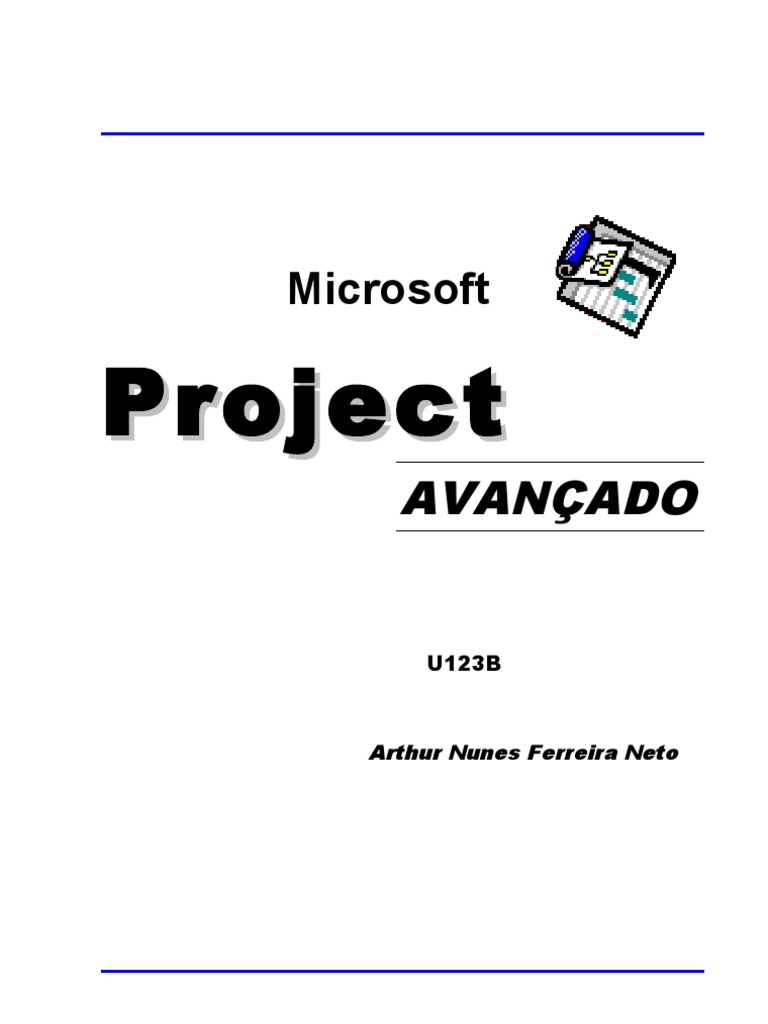 Microsoft

Project

AVANÇADO

U123B

Arthur Nunes Ferreira Neto